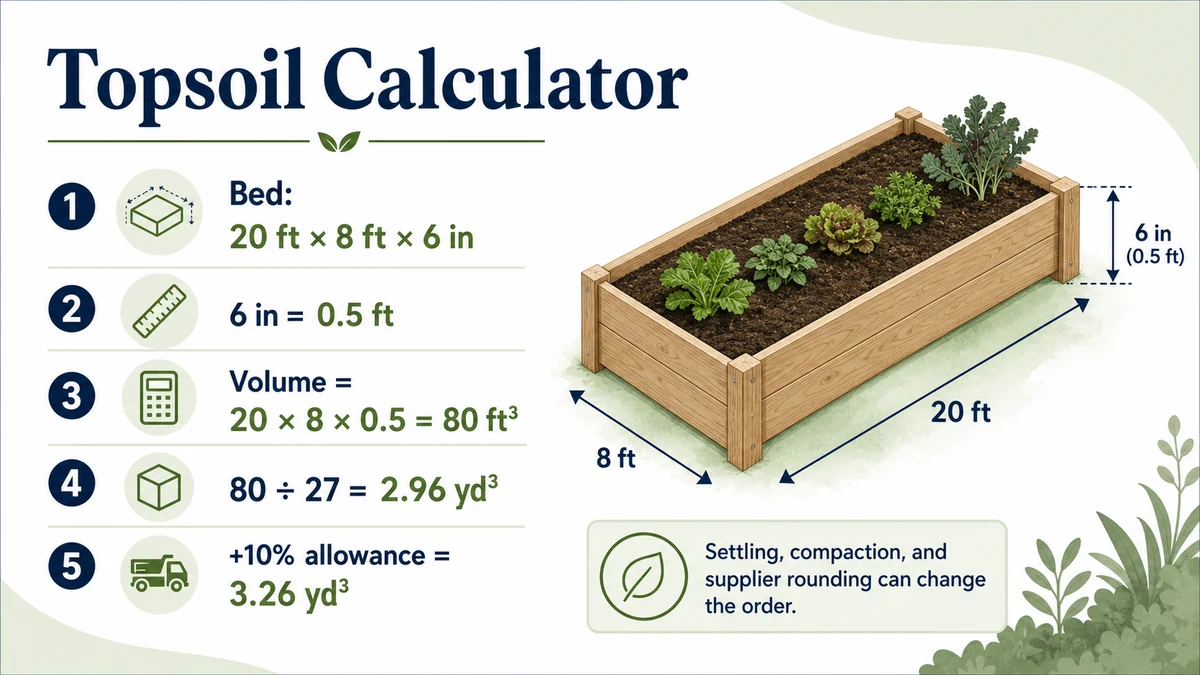 Topsoil Calculator

1 Bed: 20 ft × 8 ft × 6 in

2 6 in = 0.5 ft

3 Volume = $20 \times 8 \times 0.5 = 80$ ft$^3$

4 $80 \div 27 = 2.96$ yd$^3$

5 +10% allowance = 3.26 yd$^3$

6 in (0.5 ft)

20 ft

8 ft

Settling, compaction, and supplier rounding can change the order.